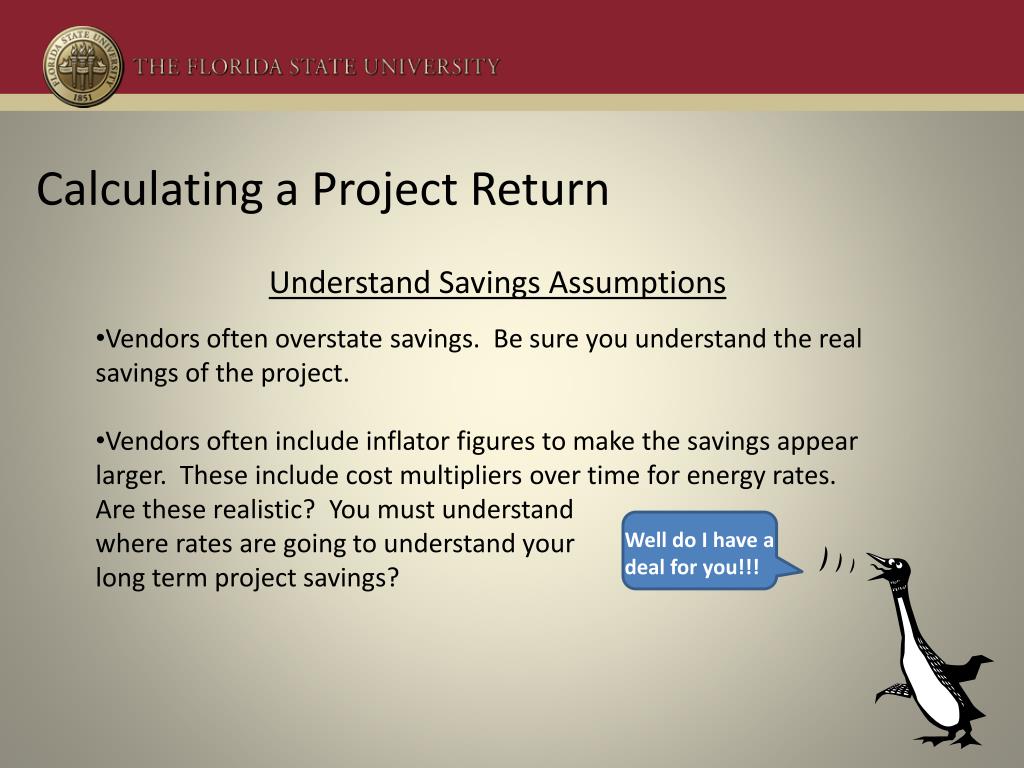 FLORIDA STATE UNIVERSITY 1851

THE FLORIDA STATE UNIVERSITY

Calculating a Project Return

Understand Savings Assumptions

•Vendors often overstate savings. Be sure you understand the real savings of the project.

•Vendors often include inflator figures to make the savings appear larger. These include cost multipliers over time for energy rates. Are these realistic? You must understand where rates are going to understand your long term project savings?

Well do I have a deal for you!!!